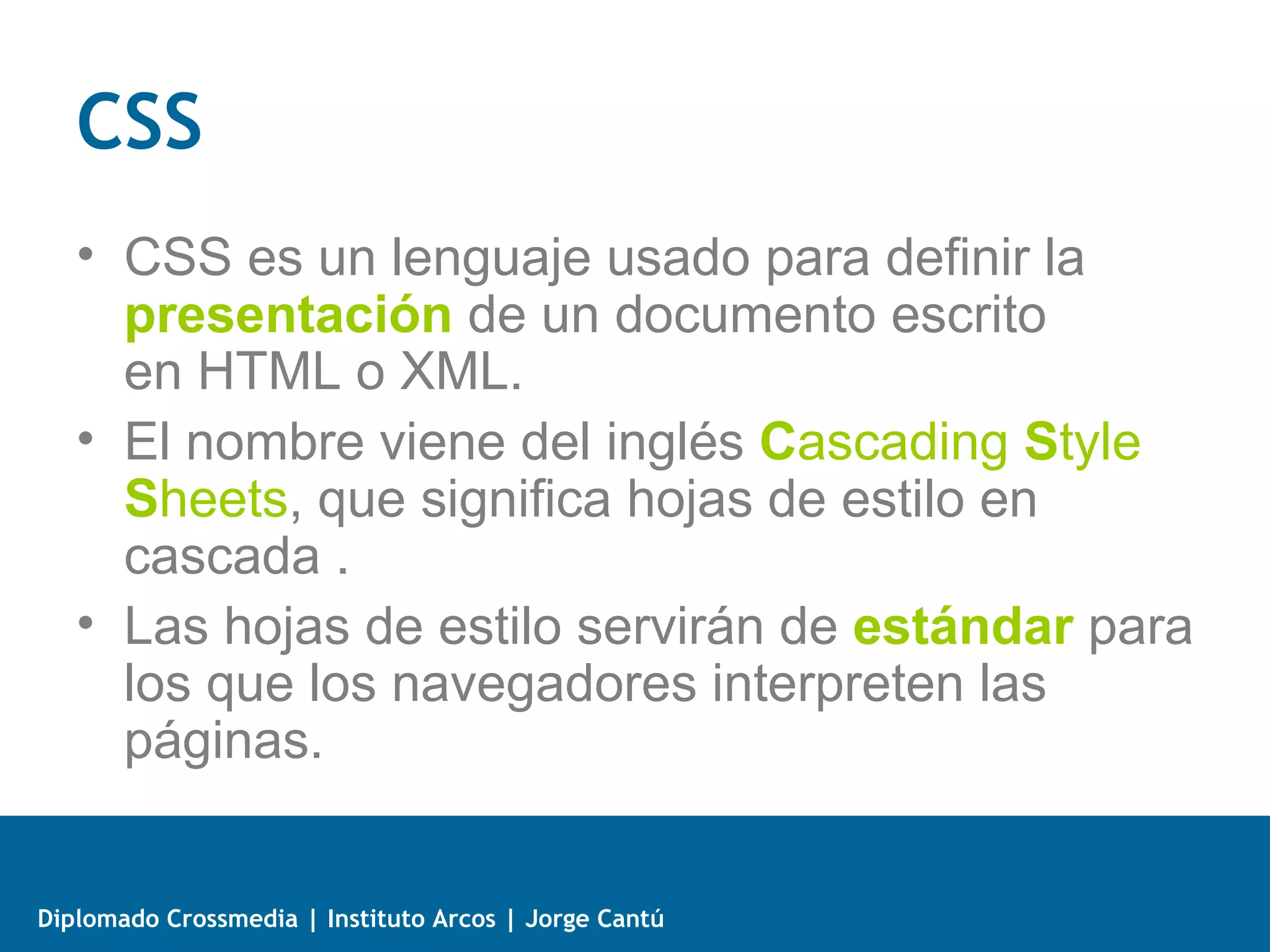 CSS

• CSS es un lenguaje usado para definir la presentación de un documento escrito en HTML o XML.
• El nombre viene del inglés Cascading Style Sheets, que significa hojas de estilo en cascada .
• Las hojas de estilo servirán de estándar para los que los navegadores interpreten las páginas.

Diplomado Crossmedia | Instituto Arcos | Jorge Cantú